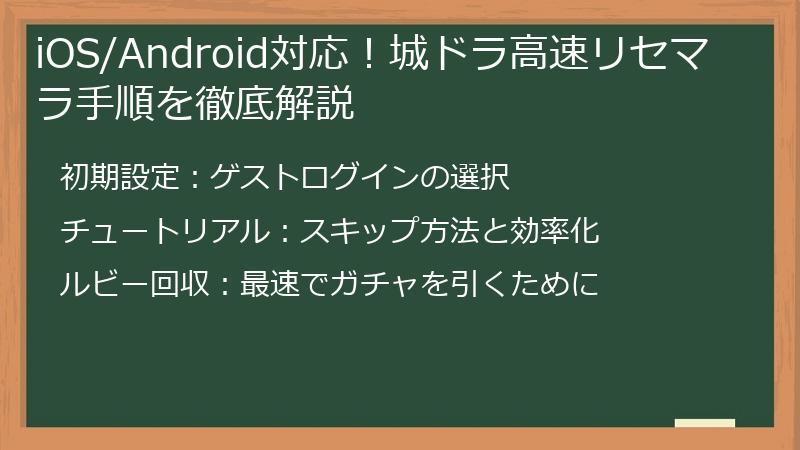 iOS/Android対応！城ドラ高速リセマラ手順を徹底解説

初期設定：ゲストログインの選択

チュートリアル：スキップ方法と効率化

ルビー回収：最速でガチャを引くために